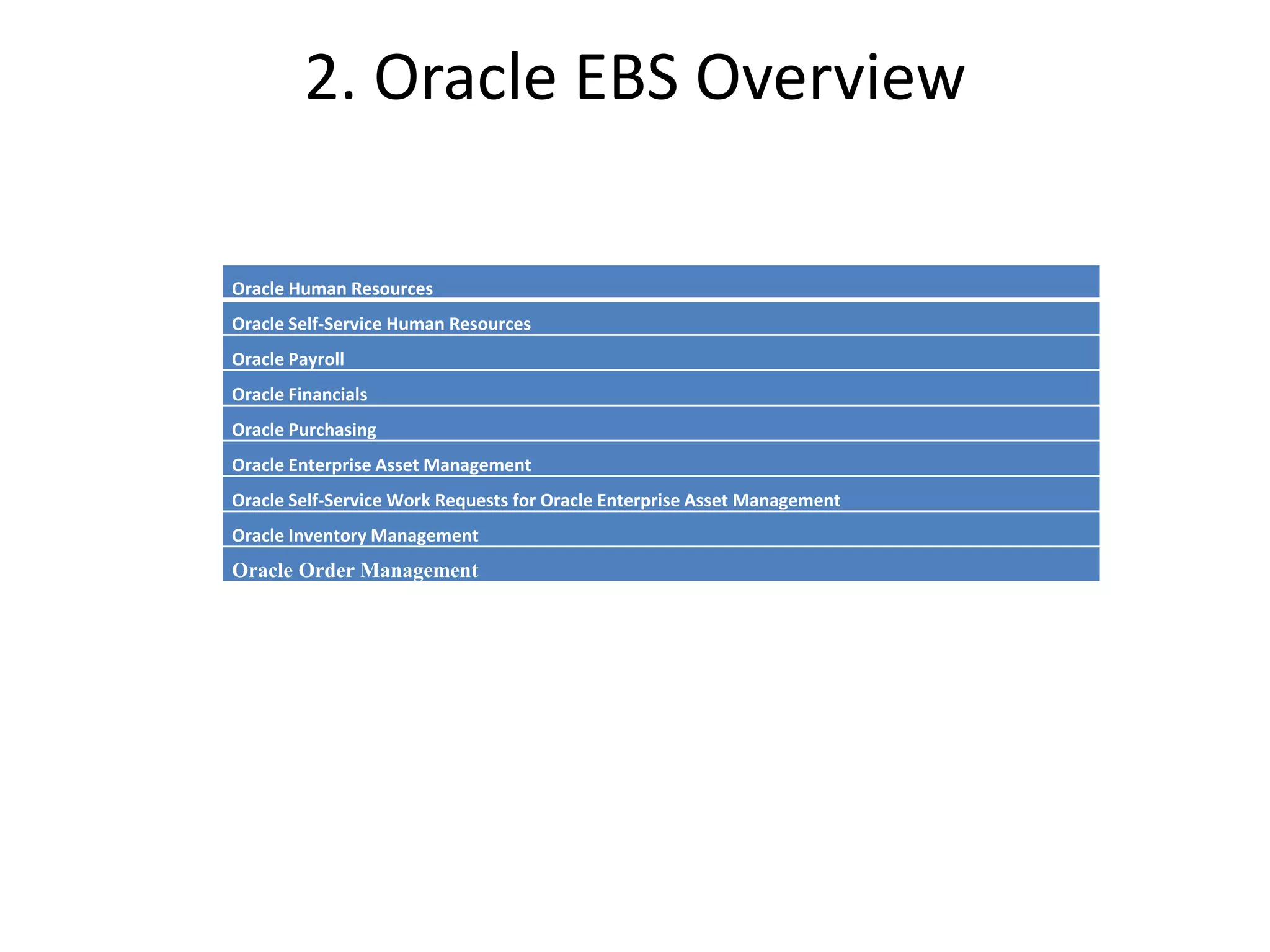 2. Oracle EBS Overview

Oracle Human Resources

Oracle Self-Service Human Resources

Oracle Payroll

Oracle Financials

Oracle Purchasing

Oracle Enterprise Asset Management

Oracle Self-Service Work Requests for Oracle Enterprise Asset Management

Oracle Inventory Management

Oracle Order Management